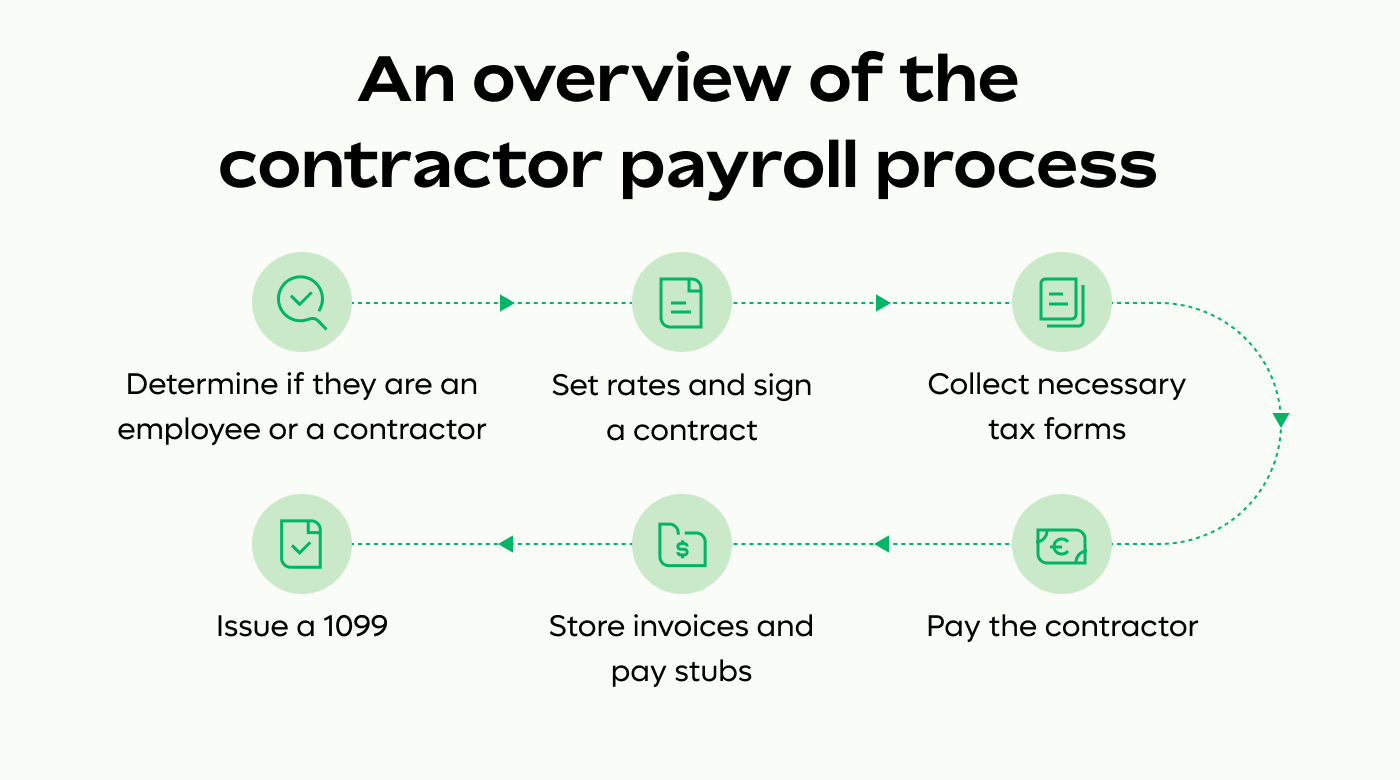 An overview of the contractor payroll process

Determine if they are an employee or a contractor

Set rates and sign a contract

Collect necessary tax forms

Pay the contractor

Store invoices and pay stubs

Issue a 1099